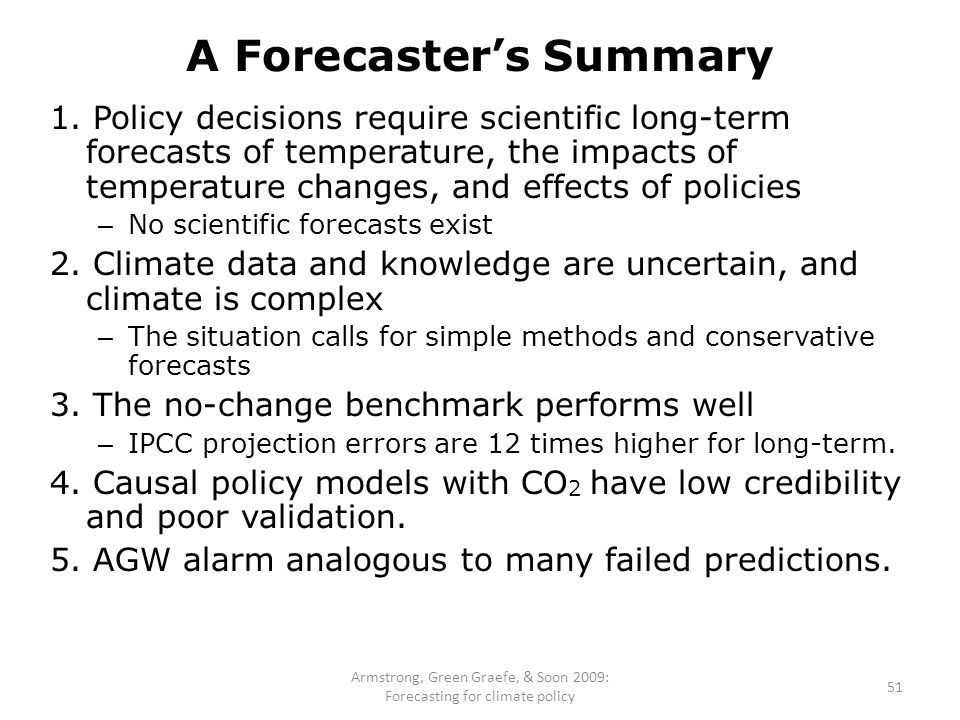 A Forecaster's Summary

1. Policy decisions require scientific long-term forecasts of temperature, the impacts of temperature changes, and effects of policies

– No scientific forecasts exist

2. Climate data and knowledge are uncertain, and climate is complex

– The situation calls for simple methods and conservative forecasts

3. The no-change benchmark performs well

– IPCC projection errors are 12 times higher for long-term.

4. Causal policy models with $CO_2$ have low credibility and poor validation.

5. AGW alarm analogous to many failed predictions.

Armstrong, Green Graefe, & Soon 2009: Forecasting for climate policy

51